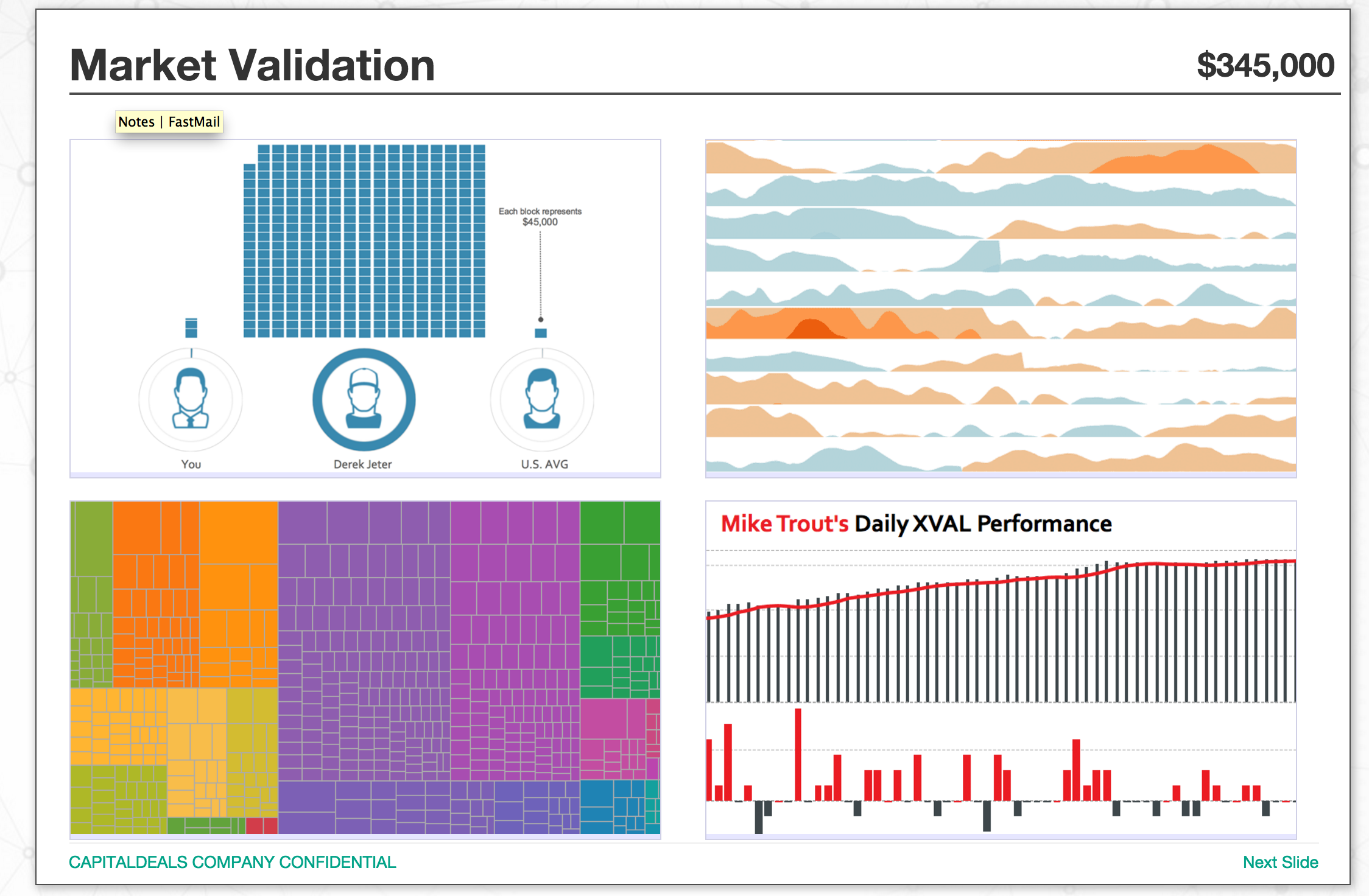 Market Validation

$345,000

Notes | FastMail

Each block represents $45,000

You

Derek Jeter

U.S. AVG

Mike Trout's Daily XVAL Performance

CAPITALDEALS COMPANY CONFIDENTIAL

Next Slide